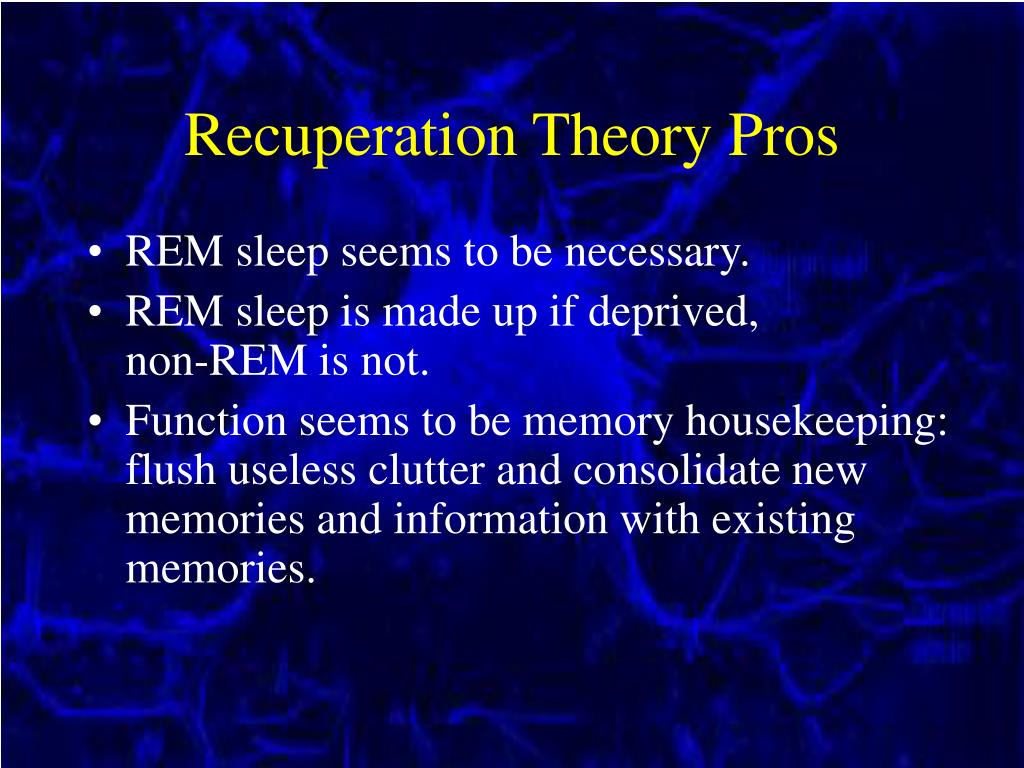 Recuperation Theory Pros

• REM sleep seems to be necessary.
• REM sleep is made up if deprived, non-REM is not.
• Function seems to be memory housekeeping: flush useless clutter and consolidate new memories and information with existing memories.